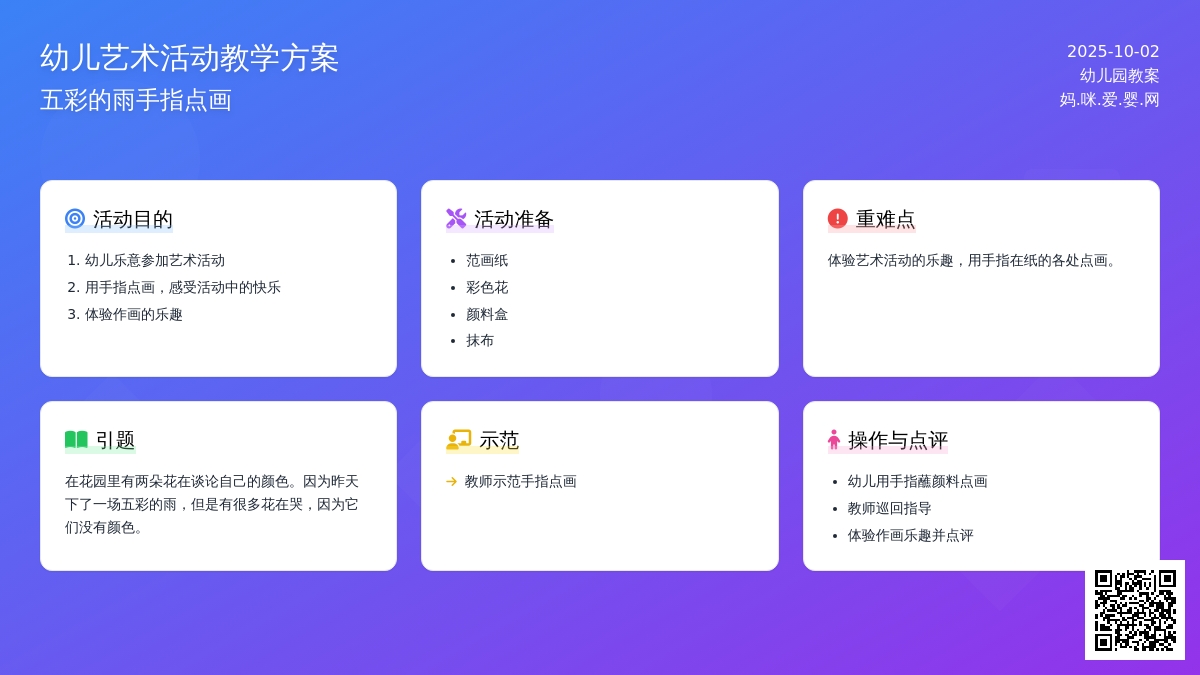 幼儿艺术活动教学方案
五彩的雨手指点画

2025-10-02
幼儿园教案
妈.咪.爱.婴.网

活动目的

1. 幼儿乐意参加艺术活动
2. 用手指点画，感受活动中的快乐
3. 体验作画的乐趣

活动准备

- 范画纸
- 彩色花
- 颜料盒
- 抹布

重难点

体验艺术活动的乐趣，用手指在纸的各处点画。

引题

在花园里有两朵花在谈论自己的颜色。因为昨天下了一场五彩的雨，但是有很多花在哭，因为它们没有颜色。

示范

→ 教师示范手指点画

操作与点评

- 幼儿用手指蘸颜料点画
- 教师巡回指导
- 体验作画乐趣并点评